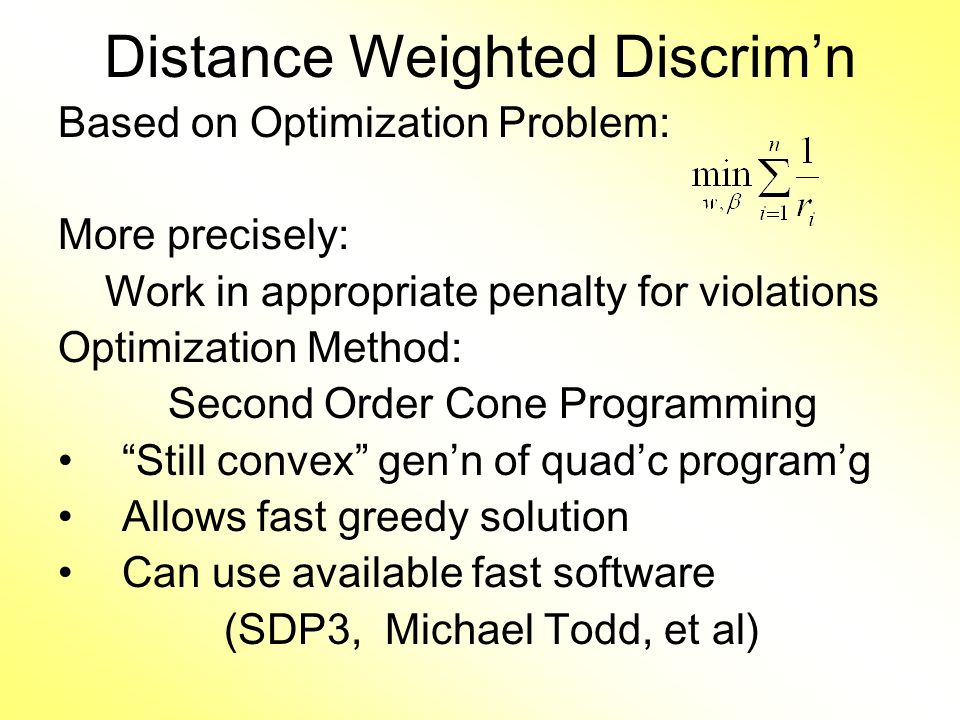 Distance Weighted Discrim’n

Based on Optimization Problem:

$\min_{w,\beta} \sum_{i=1}^{n} \frac{1}{r_i}$

More precisely:

Work in appropriate penalty for violations

Optimization Method:

Second Order Cone Programming

• “Still convex” gen’n of quad’c program’g
• Allows fast greedy solution
• Can use available fast software

(SDP3, Michael Todd, et al)